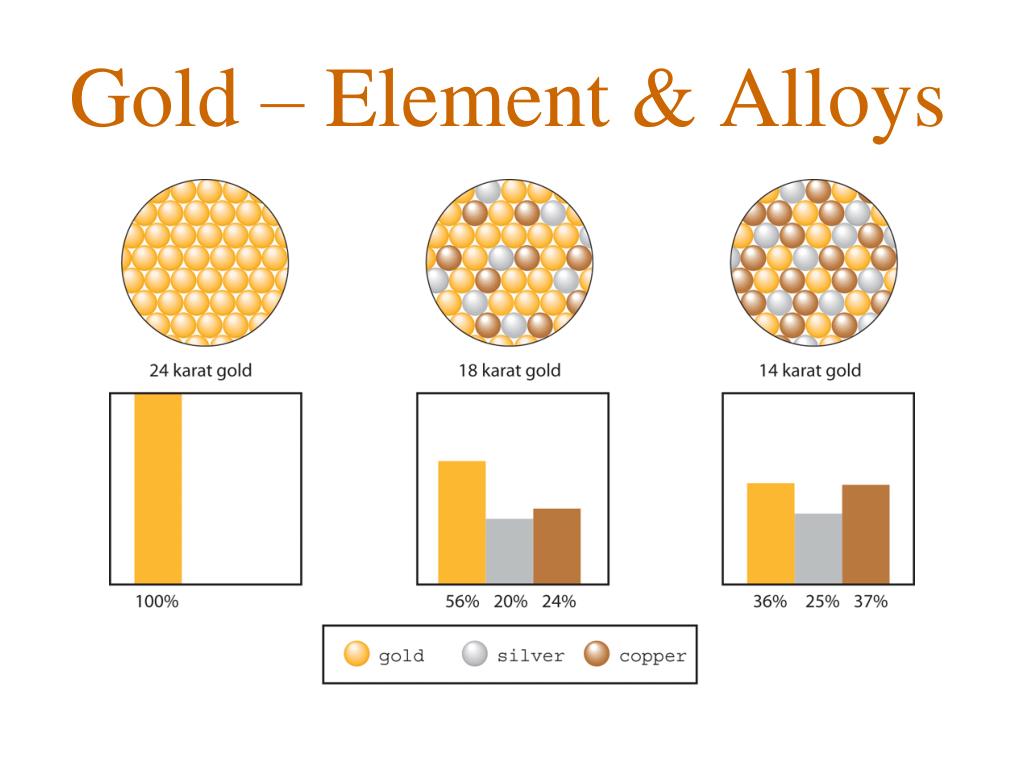 Gold – Element & Alloys

24 karat gold

18 karat gold

14 karat gold

100%

56% 20% 24%

36% 25% 37%

gold silver copper